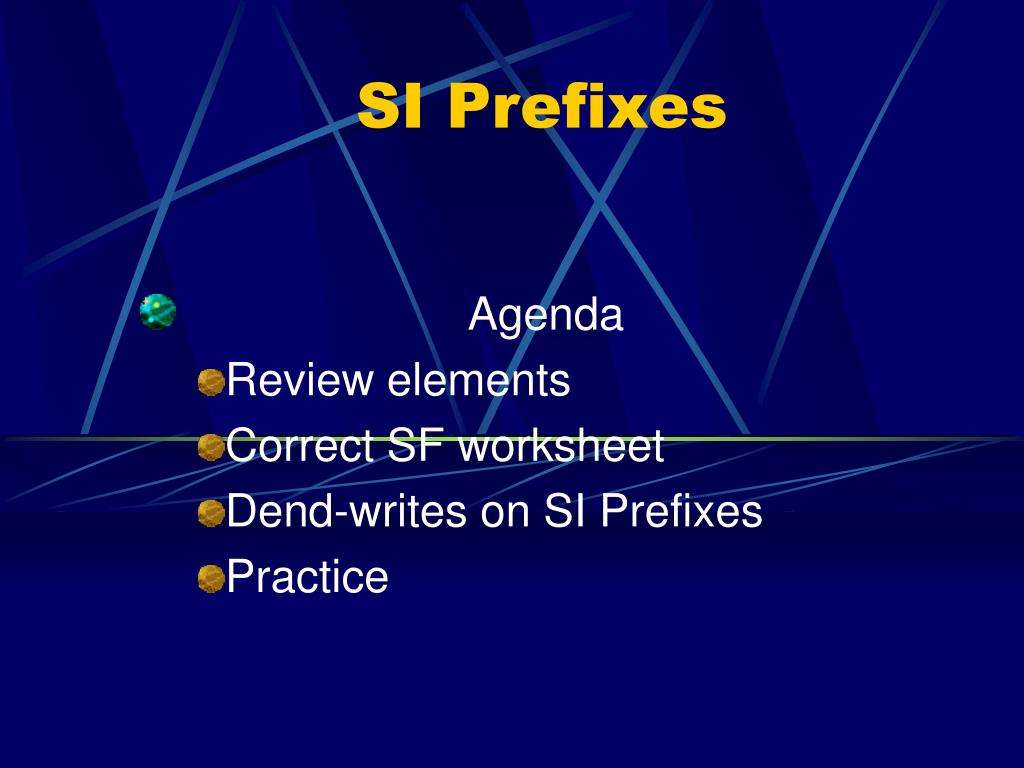 SI Prefixes

Agenda

Review elements

Correct SF worksheet

Dend-writes on SI Prefixes

Practice